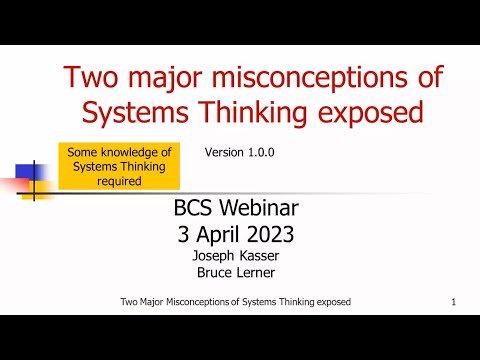 Two major misconceptions of Systems Thinking exposed

Some knowledge of Systems Thinking required

Version 1.0.0

BCS Webinar
3 April 2023
Joseph Kasser
Bruce Lerner

Two Major Misconceptions of Systems Thinking exposed

1